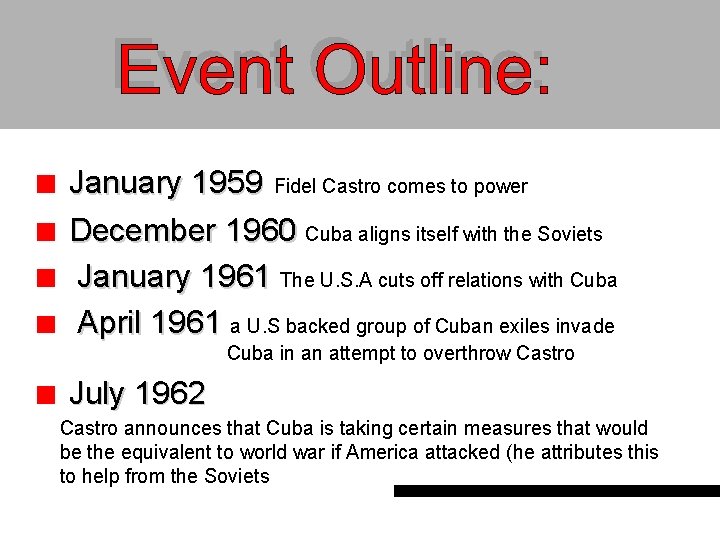 Event Outline:

January 1959 Fidel Castro comes to power

December 1960 Cuba aligns itself with the Soviets

January 1961 The U.S.A cuts off relations with Cuba

April 1961 a U.S backed group of Cuban exiles invade Cuba in an attempt to overthrow Castro

July 1962

Castro announces that Cuba is taking certain measures that would be the equivalent to world war if America attacked (he attributes this to help from the Soviets